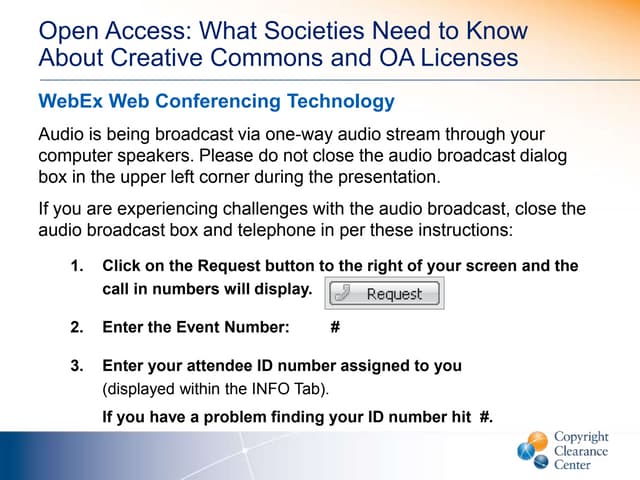 Open Access: What Societies Need to Know About Creative Commons and OA Licenses

WebEx Web Conferencing Technology

Audio is being broadcast via one-way audio stream through your computer speakers. Please do not close the audio broadcast dialog box in the upper left corner during the presentation.

If you are experiencing challenges with the audio broadcast, close the audio broadcast box and telephone in per these instructions:

1. Click on the Request button to the right of your screen and the call in numbers will display. Request

2. Enter the Event Number: #

3. Enter your attendee ID number assigned to you (displayed within the INFO Tab).

If you have a problem finding your ID number hit #.

Copyright Clearance Center